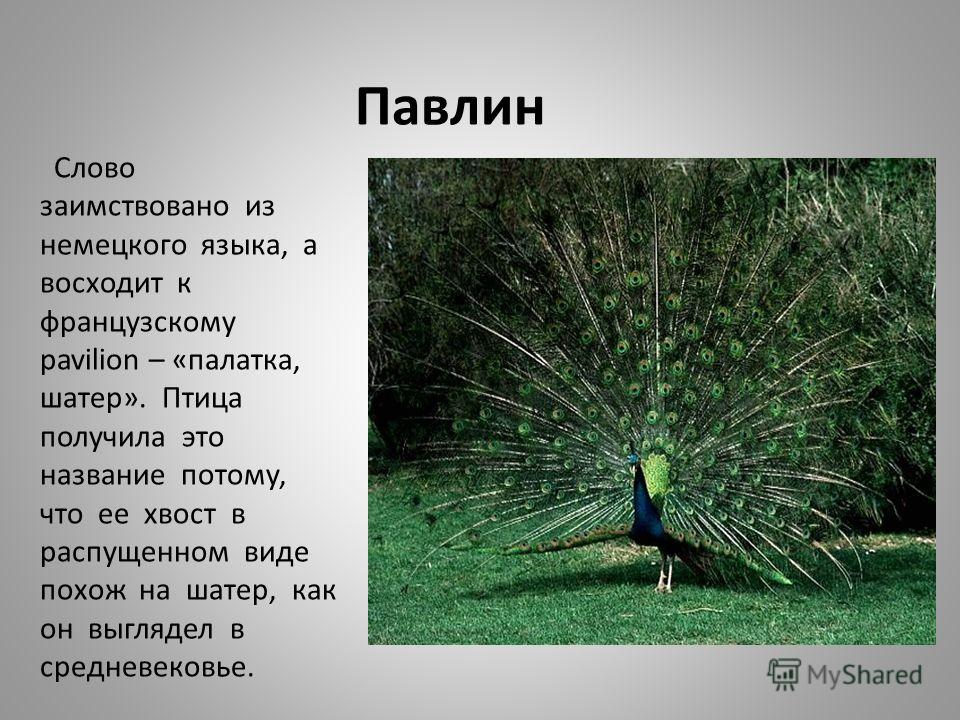 Павлин

Слово заимствовано из немецкого языка, а восходит к французскому pavilion – «палатка, шатер». Птица получила это название потому, что ее хвост в распущенном виде похож на шатер, как он выглядел в средневековье.

MyShared